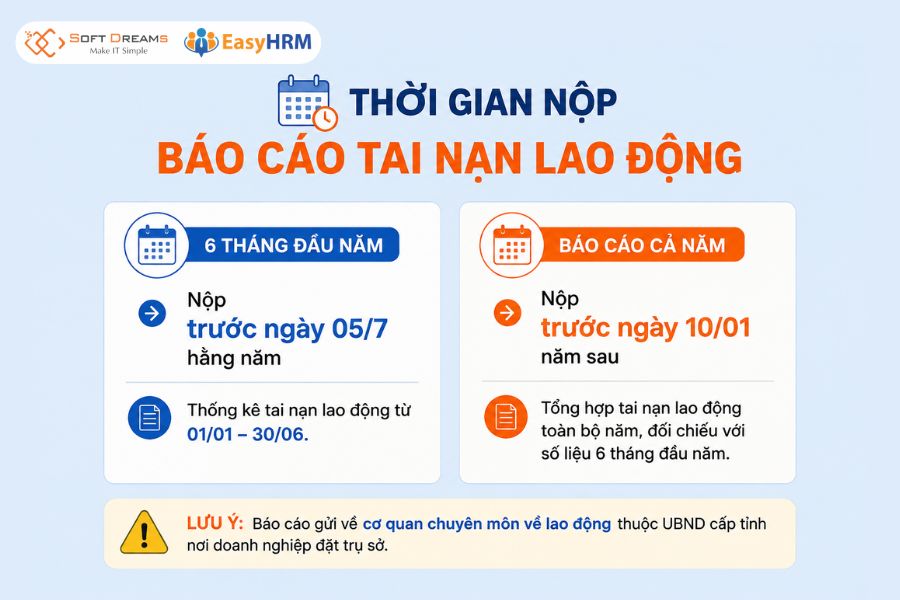 SOFT DREAMS
Make IT Simple
EasyHRM

THỜI GIAN NỘP
BÁO CÁO TAI NẠN LAO ĐỘNG

6 THÁNG ĐẦU NĂM

Nộp
trước ngày 05/7
hằng năm

Thống kê tai nạn lao động từ 01/01 – 30/06.

BÁO CÁO CẢ NĂM

Nộp
trước ngày 10/01
năm sau

Tổng hợp tai nạn lao động toàn bộ năm, đối chiếu với số liệu 6 tháng đầu năm.

LƯU Ý: Báo cáo gửi về cơ quan chuyên môn về lao động thuộc UBND cấp tỉnh nơi doanh nghiệp đặt trụ sở.